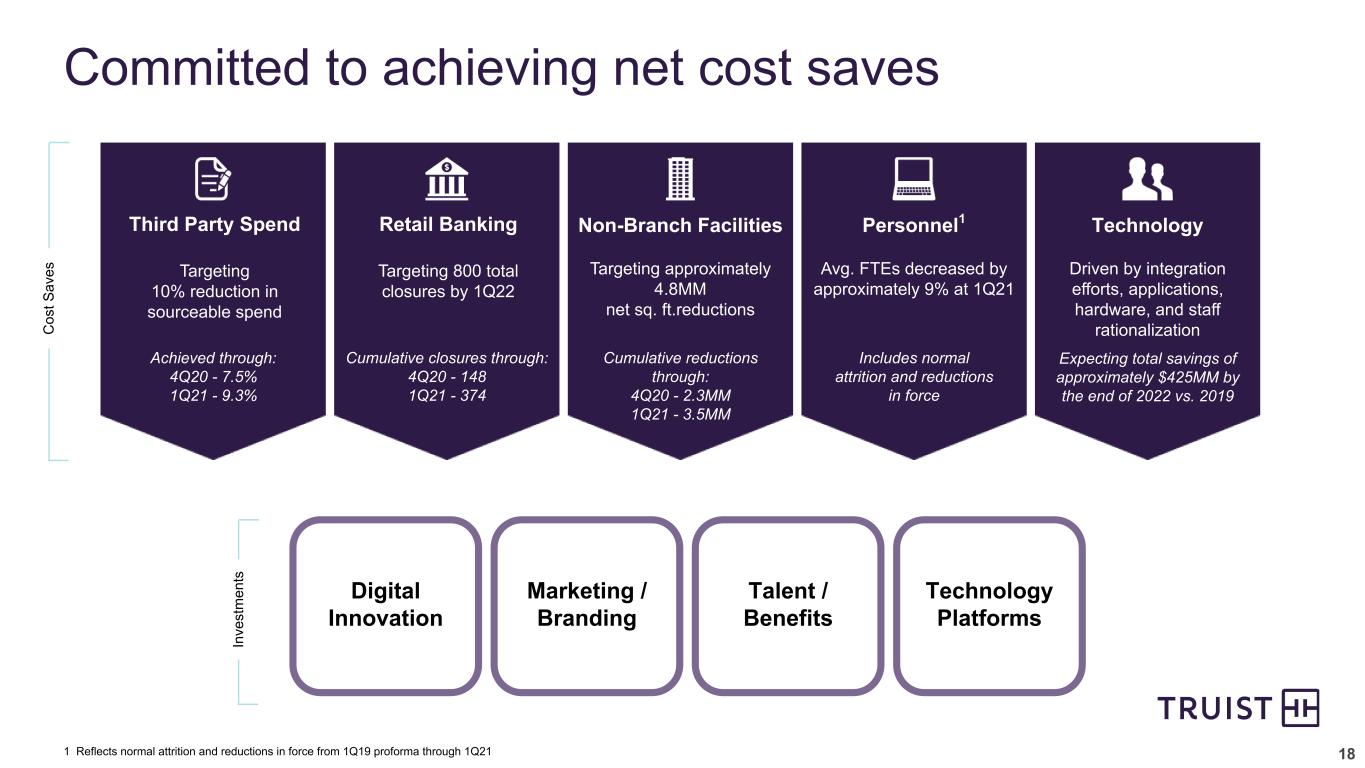 Committed to achieving net cost saves

Cost Saves

Third Party Spend

Targeting 10% reduction in sourceable spend

Achieved through:
4Q20 - 7.5%
1Q21 - 9.3%

Retail Banking

Targeting 800 total closures by 1Q22

Cumulative closures through:
4Q20 - 148
1Q21 - 374

Non-Branch Facilities

Targeting approximately 4.8MM net sq. ft.reductions

Cumulative reductions through:
4Q20 - 2.3MM
1Q21 - 3.5MM

Personnel$^1$

Avg. FTEs decreased by approximately 9% at 1Q21

Includes normal attrition and reductions in force

Technology

Driven by integration efforts, applications, hardware, and staff rationalization

Expecting total savings of approximately $425MM by the end of 2022 vs. 2019

Investments

Digital Innovation

Marketing / Branding

Talent / Benefits

Technology Platforms

TRUIST

1 Reflects normal attrition and reductions in force from 1Q19 proforma through 1Q21

18